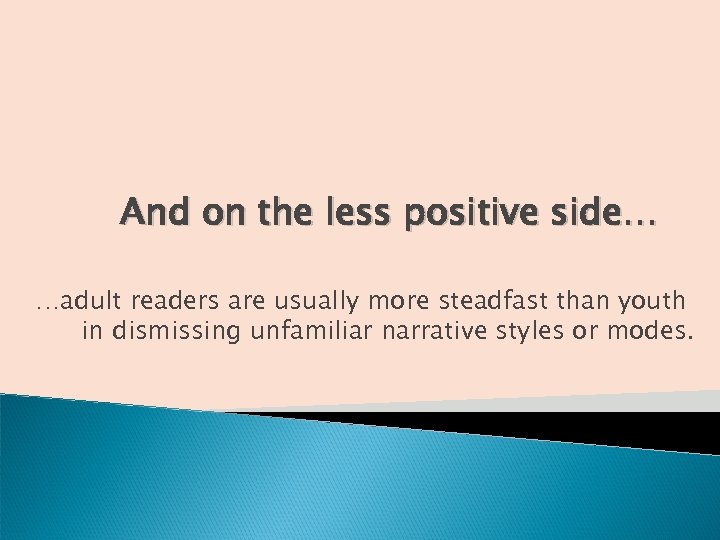 And on the less positive side…

…adult readers are usually more steadfast than youth in dismissing unfamiliar narrative styles or modes.